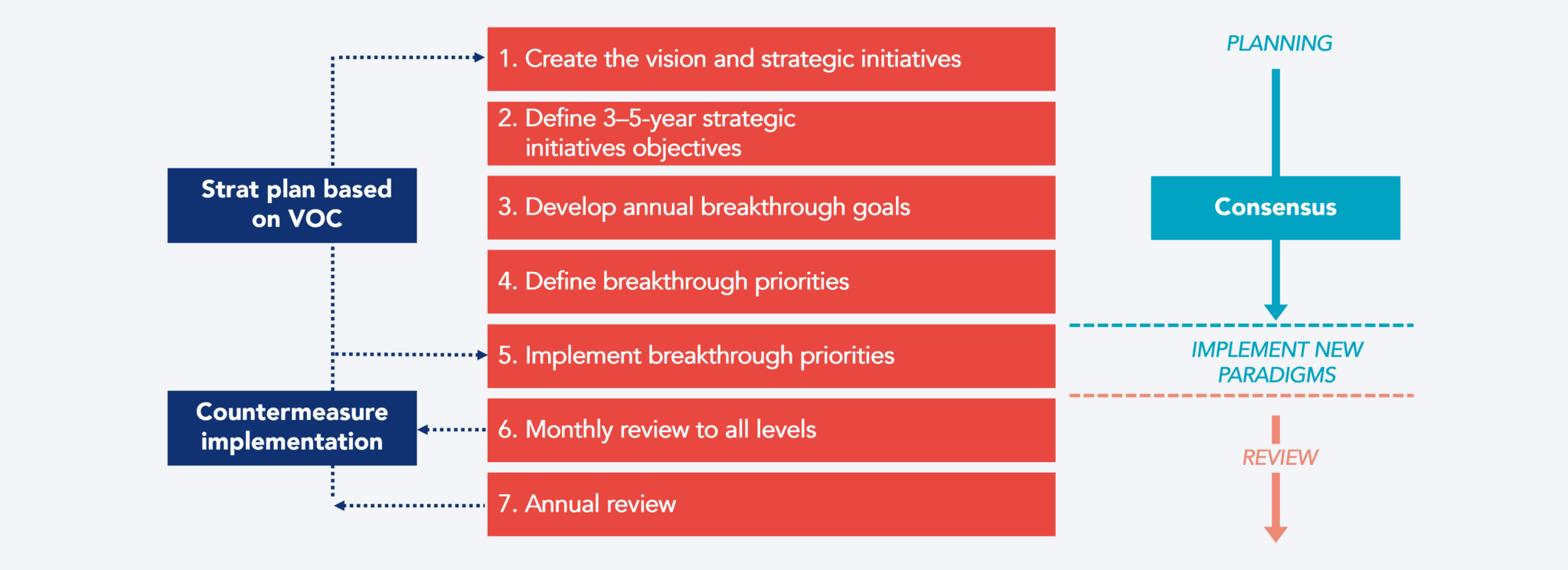 Strat plan based on VOC

Countermeasure implementation

1. Create the vision and strategic initiatives

2. Define 3–5-year strategic initiatives objectives

3. Develop annual breakthrough goals

4. Define breakthrough priorities

5. Implement breakthrough priorities

6. Monthly review to all levels

7. Annual review

PLANNING

Consensus

IMPLEMENT NEW PARADIGMS

REVIEW